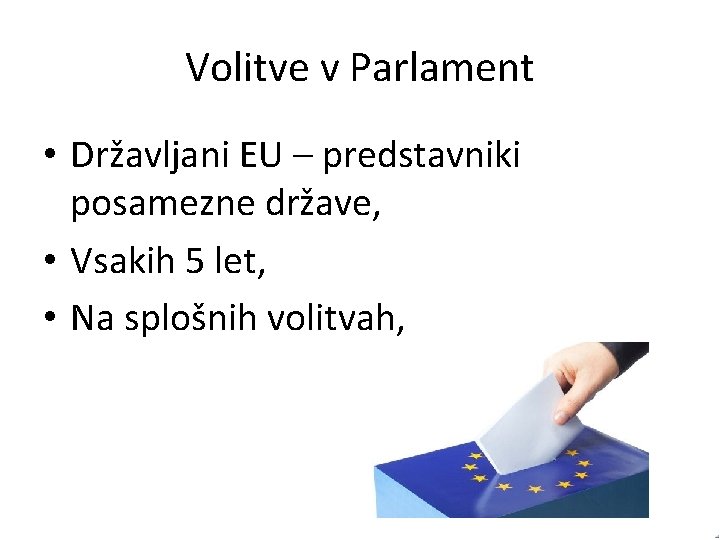 Volitve v Parlament

• Državljani EU – predstavniki posamezne države,
• Vsakih 5 let,
• Na splošnih volitvah,